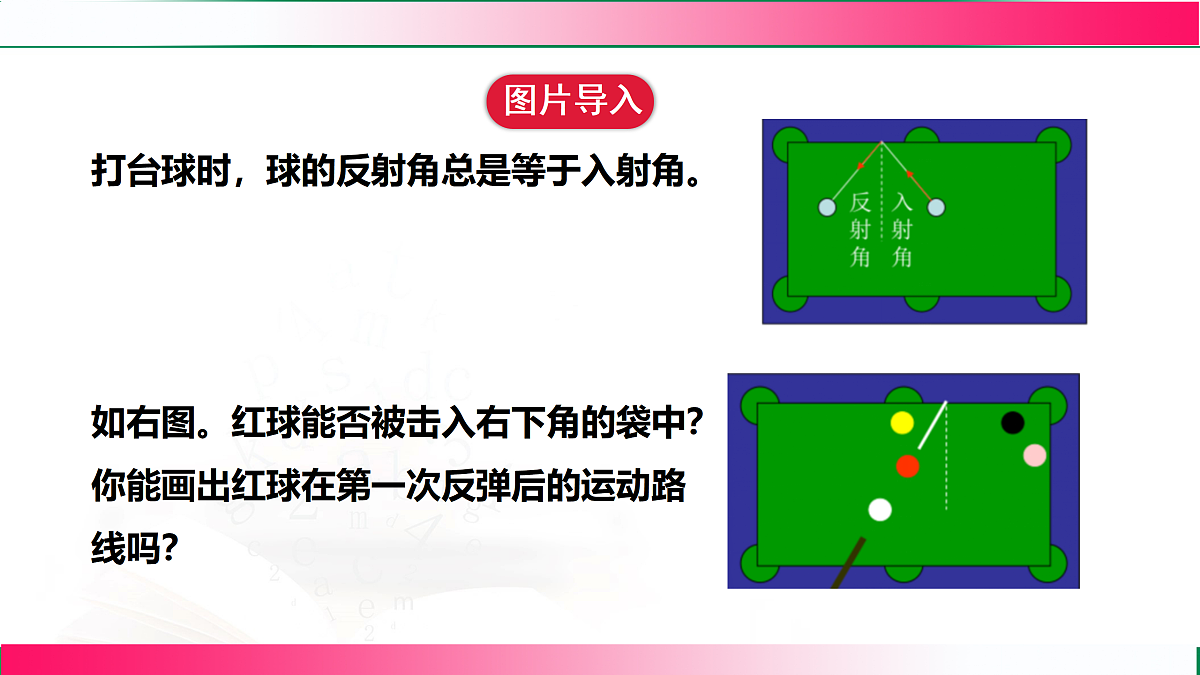 图片导入

打台球时，球的反射角总是等于入射角。

反射角

入射角

如右图。红球能否被击入右下角的袋中？你能画出红球在第一次反弹后的运动路线吗？